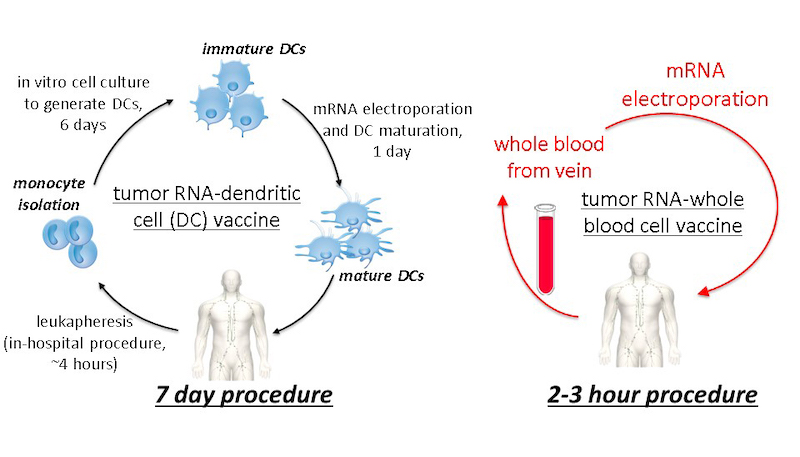 immature DCs

in vitro cell culture to generate DCs, 6 days

mRNA electroporation and DC maturation, 1 day

monocyte isolation

tumor RNA-dendritic cell (DC) vaccine

mature DCs

leukapheresis (in-hospital procedure, ~4 hours)

7 day procedure

mRNA electroporation

whole blood from vein

tumor RNA-whole blood cell vaccine

2-3 hour procedure